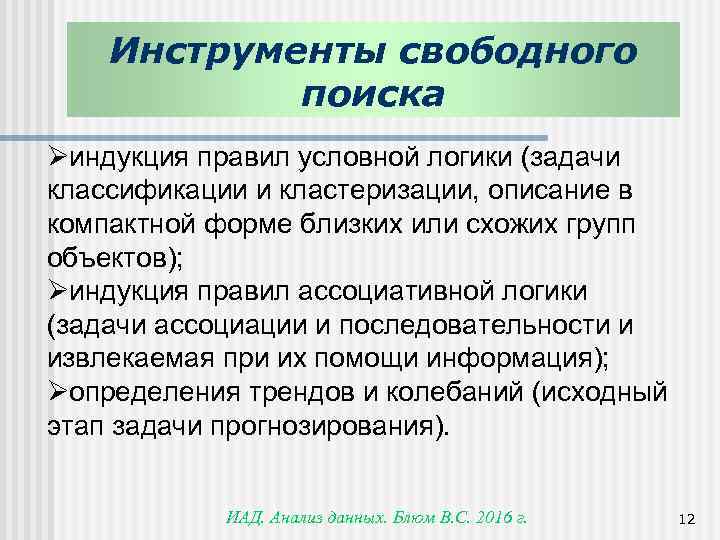 Инструменты свободного поиска

➢индукция правил условной логики (задачи классификации и кластеризации, описание в компактной форме близких или схожих групп объектов);
➢индукция правил ассоциативной логики (задачи ассоциации и последовательности и извлекаемая при их помощи информация);
➢определения трендов и колебаний (исходный этап задачи прогнозирования).

ИАД. Анализ данных. Блюм В.С. 2016 г.

12